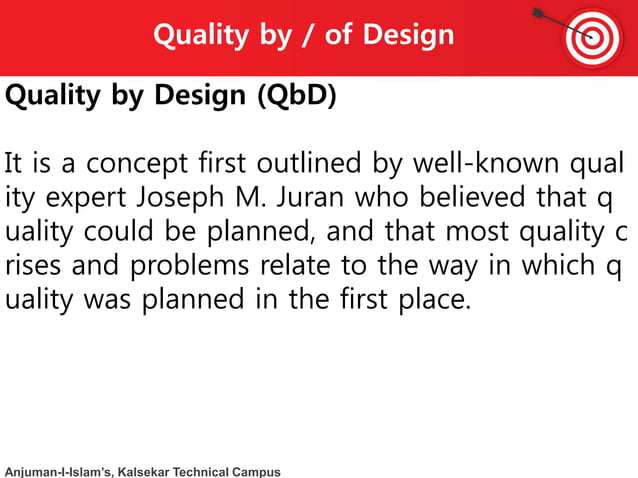 Quality by / of Design

Quality by Design (QbD)

It is a concept first outlined by well-known quality expert Joseph M. Juran who believed that quality could be planned, and that most quality crises and problems relate to the way in which quality was planned in the first place.

Anjuman-I-Islam's, Kalsekar Technical Campus